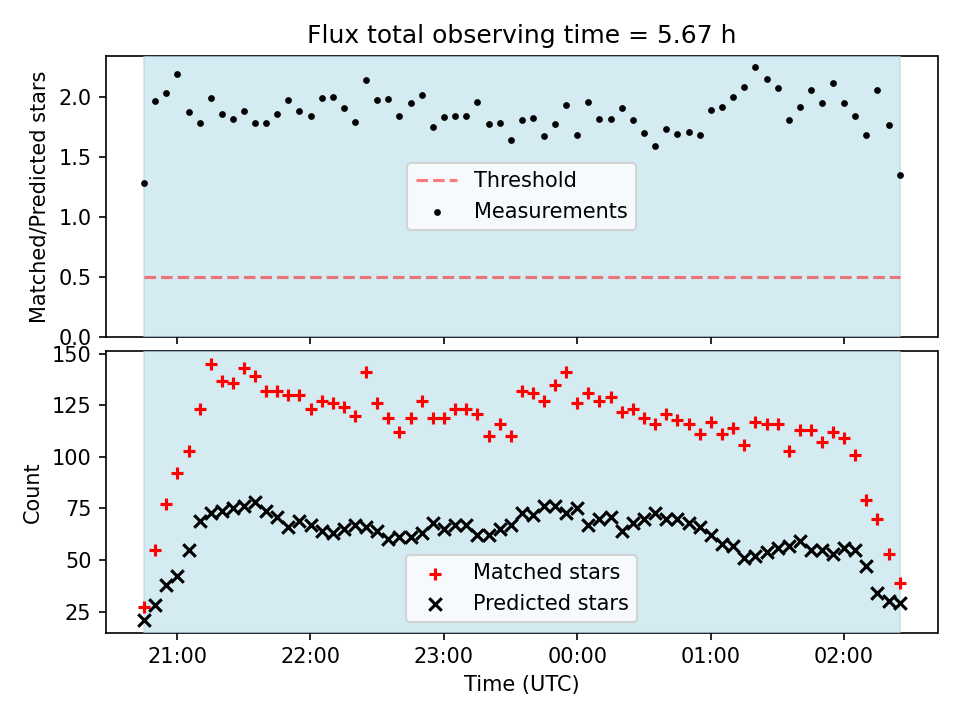 Flux total observing time = 5.67 h

Matched/Predicted stars

2.0
1.5
1.0
0.5
0.0

Threshold
Measurements

Count

150
125
100
75
50
25

Matched stars
Predicted stars

21:00
22:00
23:00
00:00
01:00
02:00

Time (UTC)